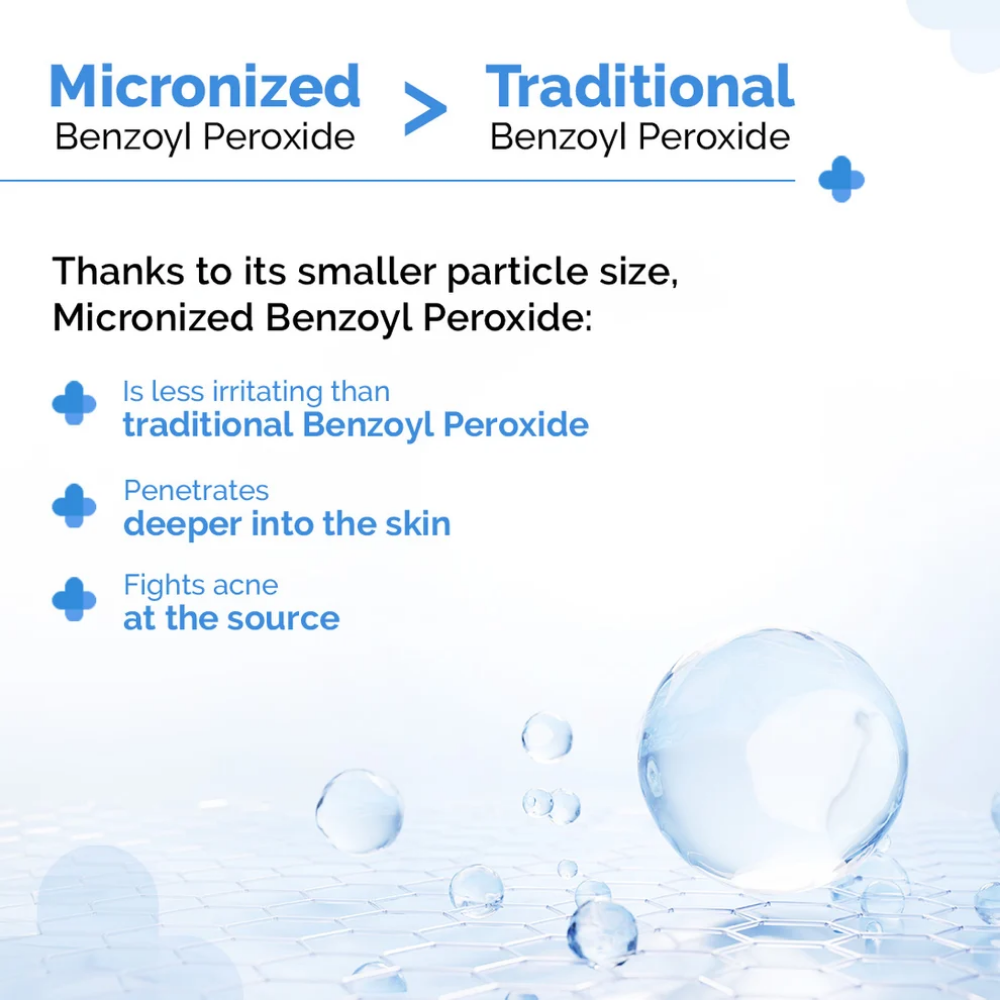 Micronized
Benzoyl Peroxide

>

Traditional
Benzoyl Peroxide

Thanks to its smaller particle size, Micronized Benzoyl Peroxide:

Is less irritating than
traditional Benzoyl Peroxide

Penetrates
deeper into the skin

Fights acne
at the source